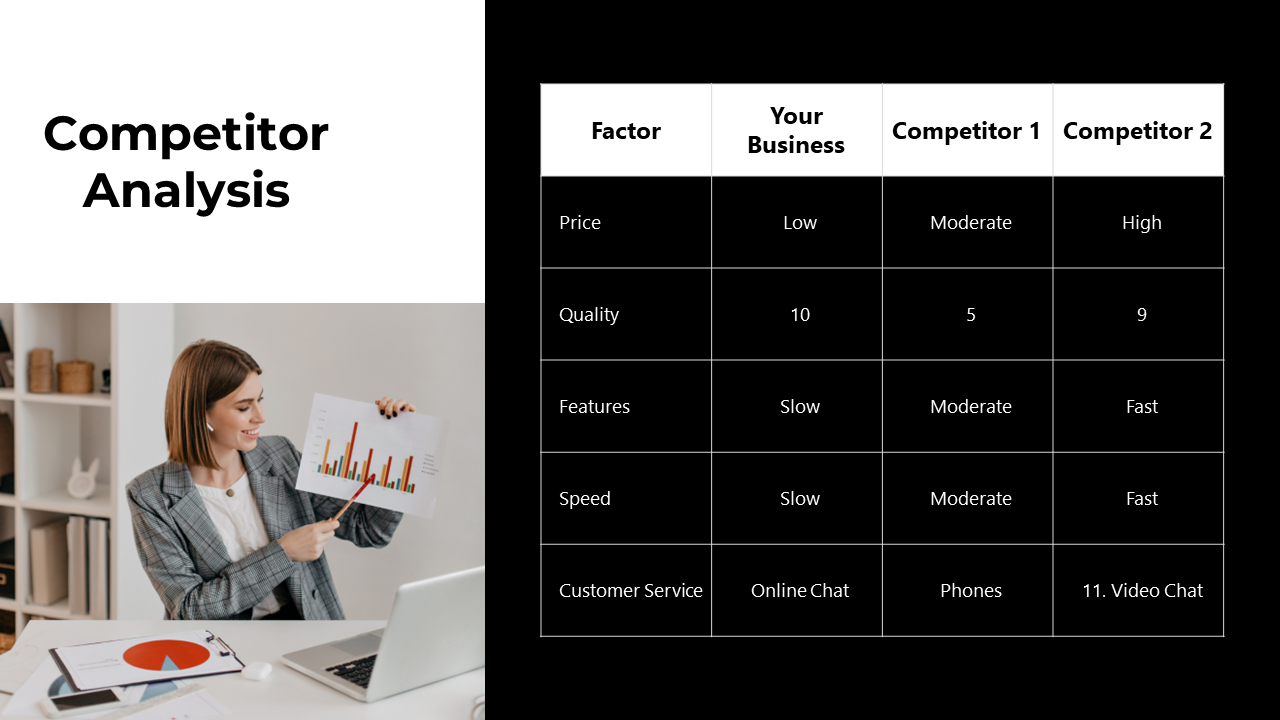 Competitor Analysis

| Factor | Your Business | Competitor 1 | Competitor 2 |
|---|---|---|---|
| Price | Low | Moderate | High |
| Quality | 10 | 5 | 9 |
| Features | Slow | Moderate | Fast |
| Speed | Slow | Moderate | Fast |
| Customer Service | Online Chat | Phones | 11. Video Chat |